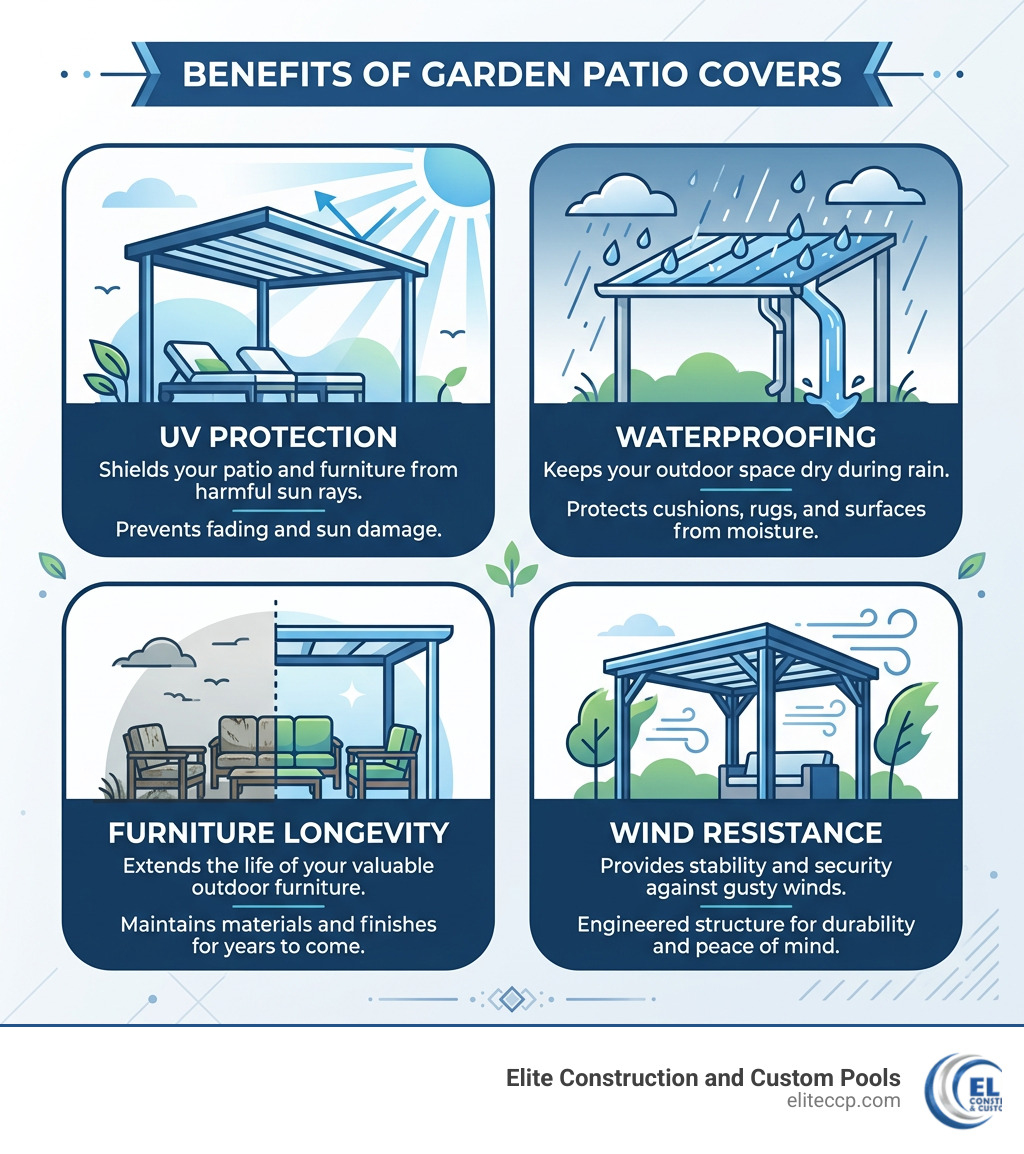 BENEFITS OF GARDEN PATIO COVERS

UV PROTECTION

Shields your patio and furniture from harmful sun rays.

Prevents fading and sun damage.

WATERPROOFING

Keeps your outdoor space dry during rain.

Protects cushions, rugs, and surfaces from moisture.

FURNITURE LONGEVITY

Extends the life of your valuable outdoor furniture.

Maintains materials and finishes for years to come.

WIND RESISTANCE

Provides stability and security against gusty winds.

Engineered structure for durability and peace of mind.

Elite Construction and Custom Pools
eliteccp.com

EL
CONST
& CUSTO